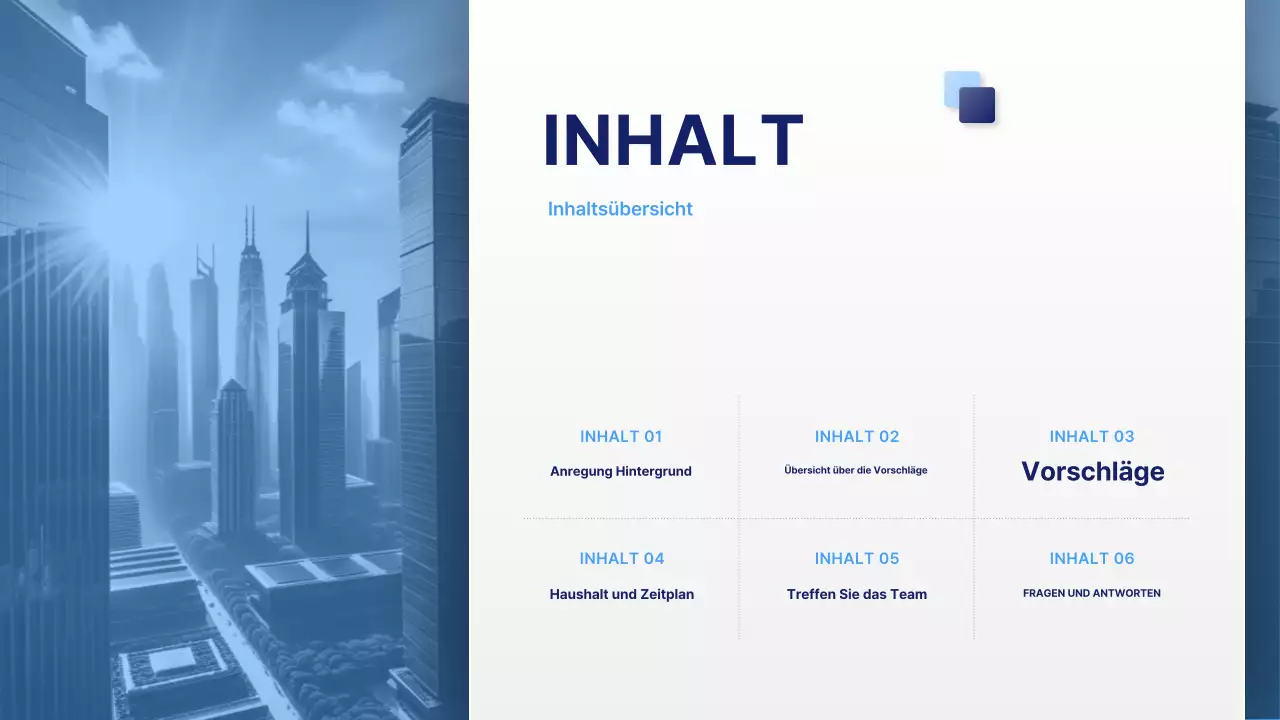 INHALT

Inhaltsübersicht

INHALT 01
Anregung Hintergrund

INHALT 02
Übersicht über die Vorschläge

INHALT 03
Vorschläge

INHALT 04
Haushalt und Zeitplan

INHALT 05
Treffen Sie das Team

INHALT 06
FRAGEN UND ANTWORTEN